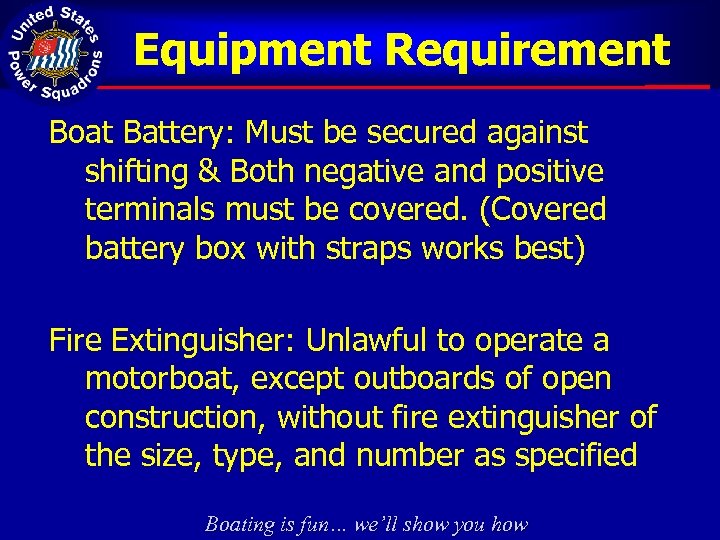 United States Power Squadrons

Equipment Requirement

Boat Battery: Must be secured against shifting & Both negative and positive terminals must be covered. (Covered battery box with straps works best)

Fire Extinguisher: Unlawful to operate a motorboat, except outboards of open construction, without fire extinguisher of the size, type, and number as specified

Boating is fun… we'll show you how